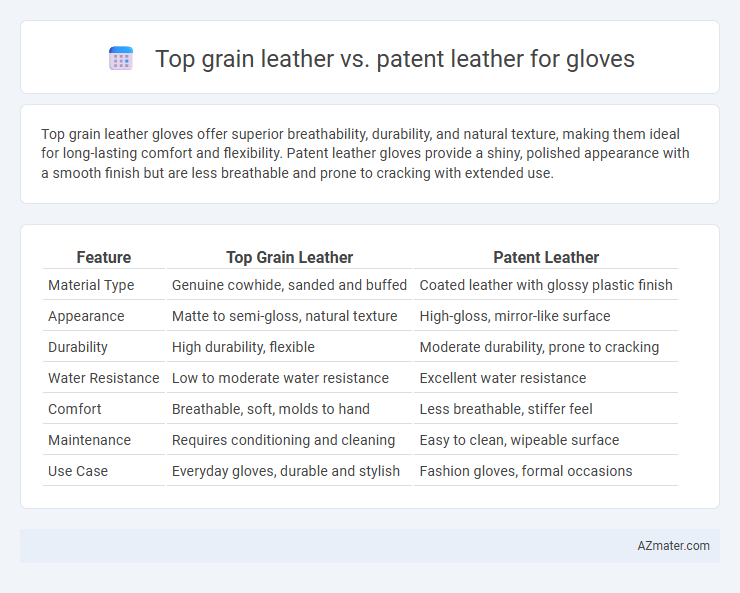 Top grain leather vs. patent leather for gloves

Top grain leather gloves offer superior breathability, durability, and natural texture, making them ideal for long-lasting comfort and flexibility. Patent leather gloves provide a shiny, polished appearance with a smooth finish but are less breathable and prone to cracking with extended use.

| Feature | Top Grain Leather | Patent Leather |
|---|---|---|
| Material Type | Genuine cowhide, sanded and buffed | Coated leather with glossy plastic finish |
| Appearance | Matte to semi-gloss, natural texture | High-gloss, mirror-like surface |
| Durability | High durability, flexible | Moderate durability, prone to cracking |
| Water Resistance | Low to moderate water resistance | Excellent water resistance |
| Comfort | Breathable, soft, molds to hand | Less breathable, stiffer feel |
| Maintenance | Requires conditioning and cleaning | Easy to clean, wipeable surface |
| Use Case | Everyday gloves, durable and stylish | Fashion gloves, formal occasions |

AZmater.com